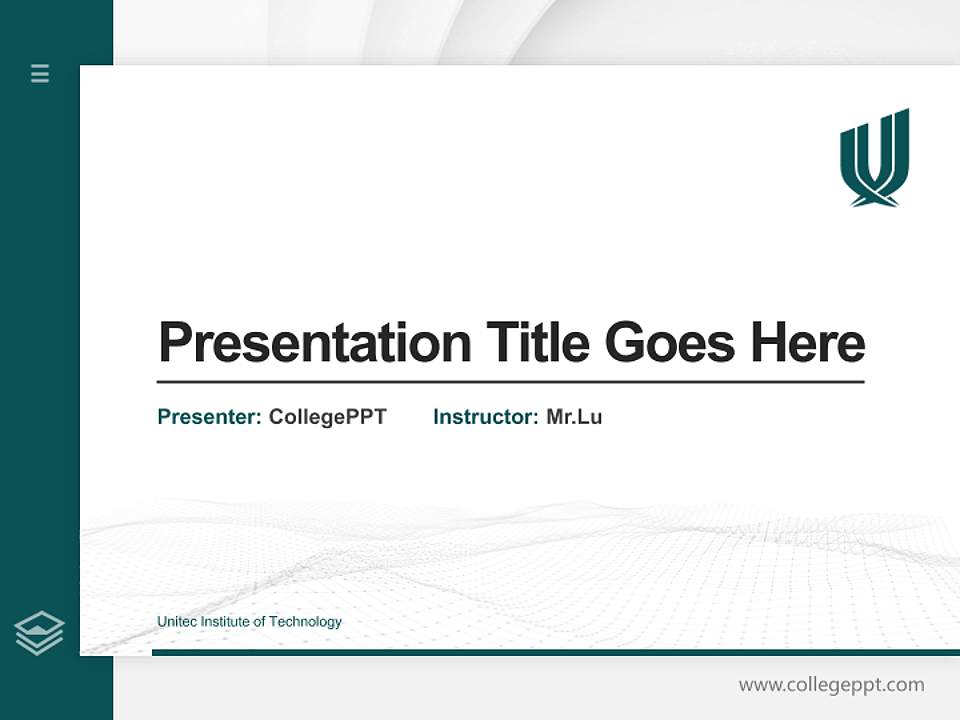 Presentation Title Goes Here

Presenter: CollegePPT Instructor: Mr.Lu

Unitec Institute of Technology

www.collegeppt.com